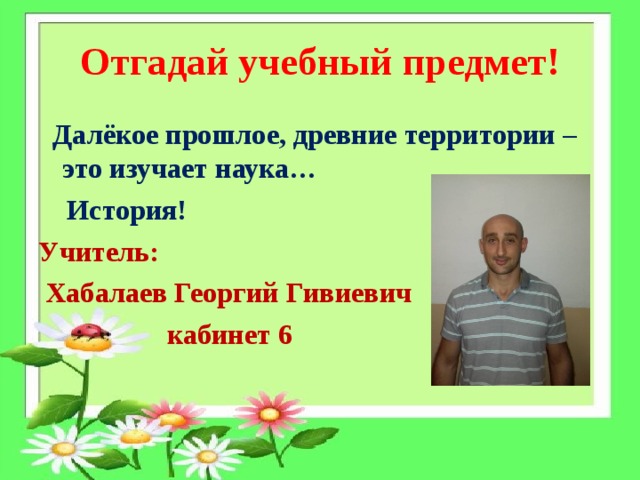 Отгадай учебный предмет!

Далёкое прошлое, древние территории – это изучает наука…

История!

Учитель:

Хабалаев Георгий Гивиевич

кабинет 6